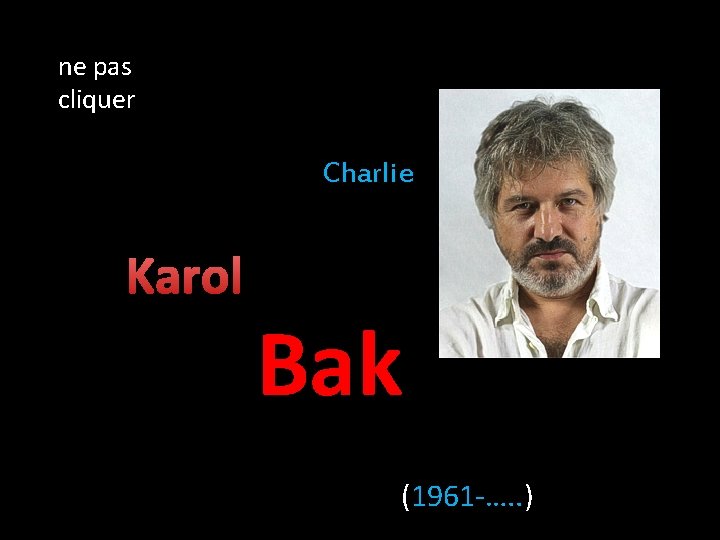 ne pas cliquer

Charlie

Karol

Bak

(1961-.....)